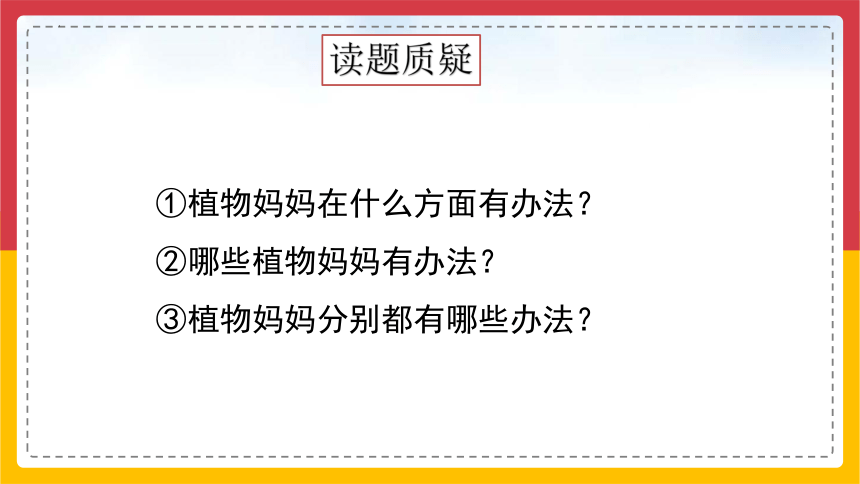 读题质疑

①植物妈妈在什么方面有办法？

②哪些植物妈妈有办法？

③植物妈妈分别都有哪些办法？